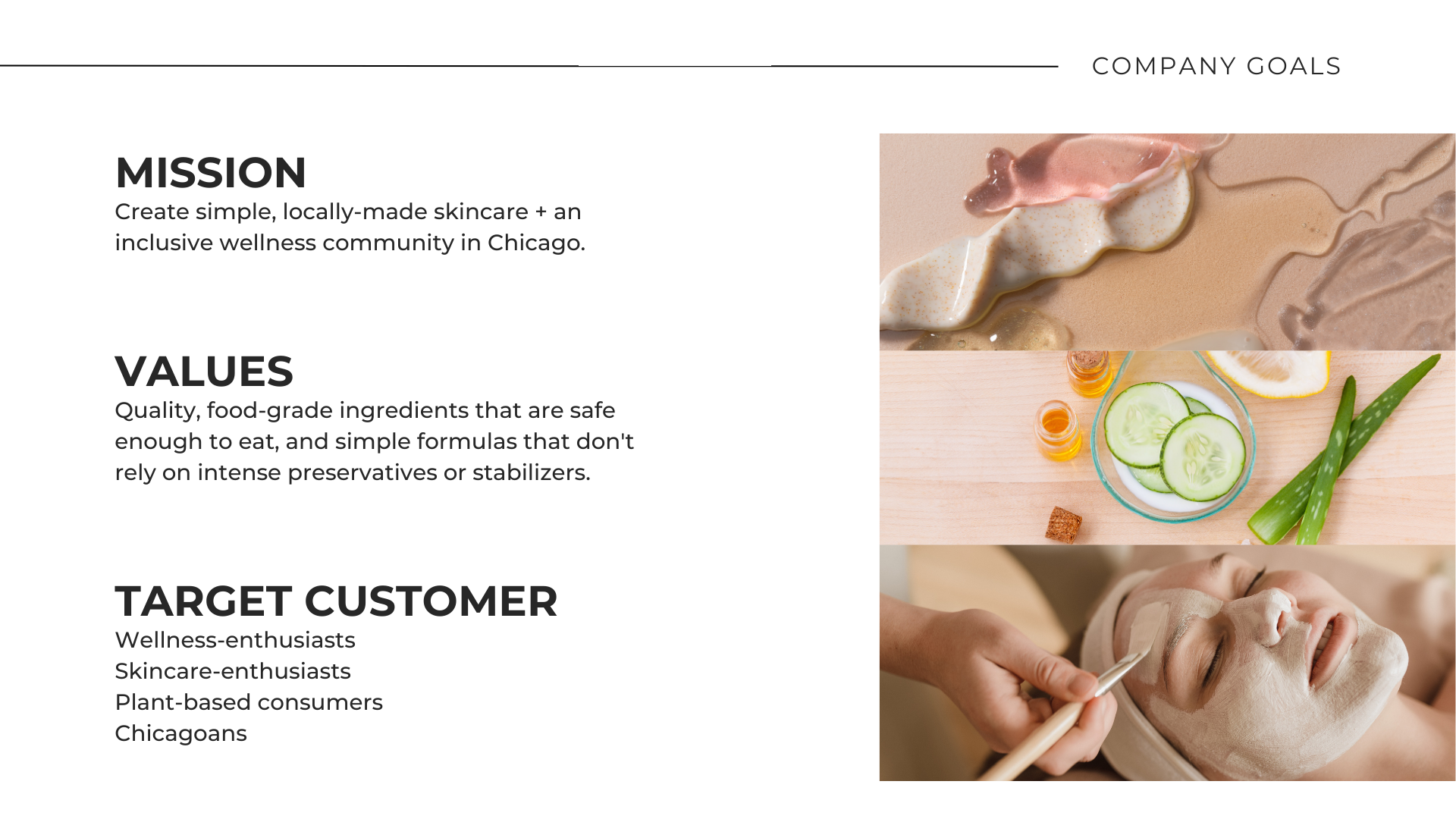 COMPANY GOALS

MISSION
Create simple, locally-made skincare + an inclusive wellness community in Chicago.

VALUES
Quality, food-grade ingredients that are safe enough to eat, and simple formulas that don't rely on intense preservatives or stabilizers.

TARGET CUSTOMER
Wellness-enthusiasts
Skincare-enthusiasts
Plant-based consumers
Chicagoans